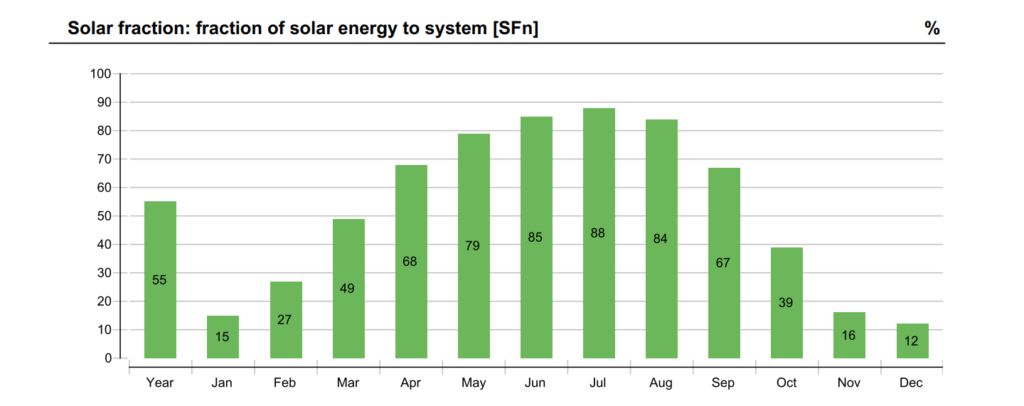 Solar fraction: fraction of solar energy to system [SFn] %

100
90
80
70
60
50
40
30
20
10
0

55 15 27 49 68 79 85 88 84 67 39 16 12

Year Jan Feb Mar Apr May Jun Jul Aug Sep Oct Nov Dec